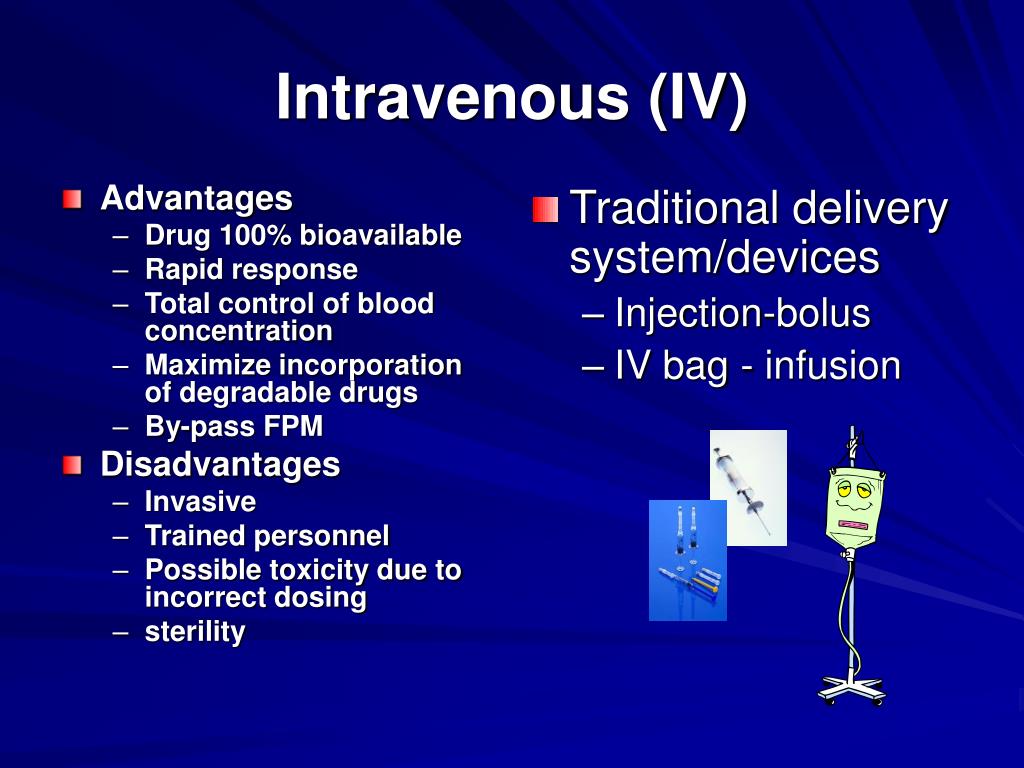 Intravenous (IV)

Advantages
– Drug 100% bioavailable
– Rapid response
– Total control of blood concentration
– Maximize incorporation of degradable drugs
– By-pass FPM

Disadvantages
– Invasive
– Trained personnel
– Possible toxicity due to incorrect dosing
– sterility

Traditional delivery system/devices
– Injection-bolus
– IV bag - infusion